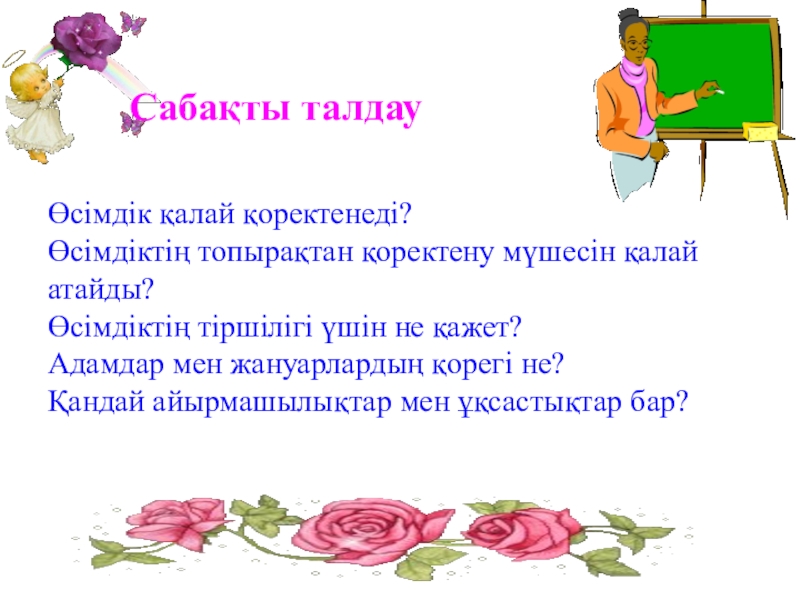 Сабақты талдау

Өсімдік қалай қоректенеді?
Өсімдіктің топырақтан қоректену мүшесін қалай атайды?
Өсімдіктің тіршілігі үшін не қажет?
Адамдар мен жануарлардың қорегі не?
Қандай айырмашылықтар мен ұқсастықтар бар?